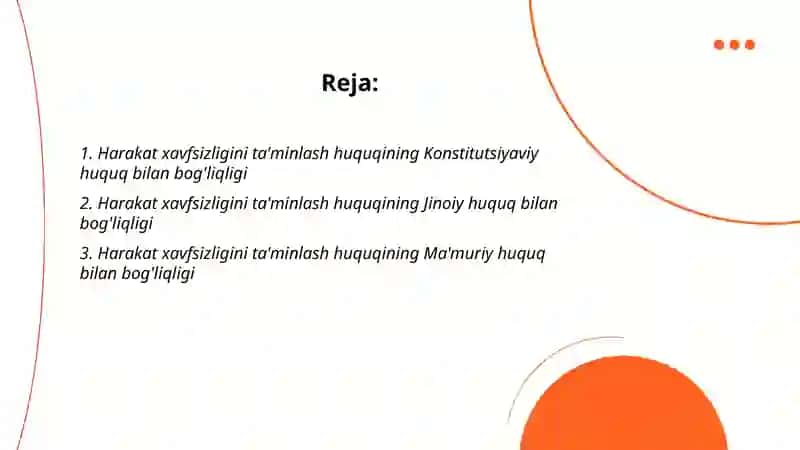 Reja:

1. Harakat xavfsizligini ta'minlash huquqining Konstitutsiyaviy huquq bilan bog'liqligi

2. Harakat xavfsizligini ta'minlash huquqining Jinoiy huquq bilan bog'liqligi

3. Harakat xavfsizligini ta'minlash huquqining Ma'muriy huquq bilan bog'liqligi